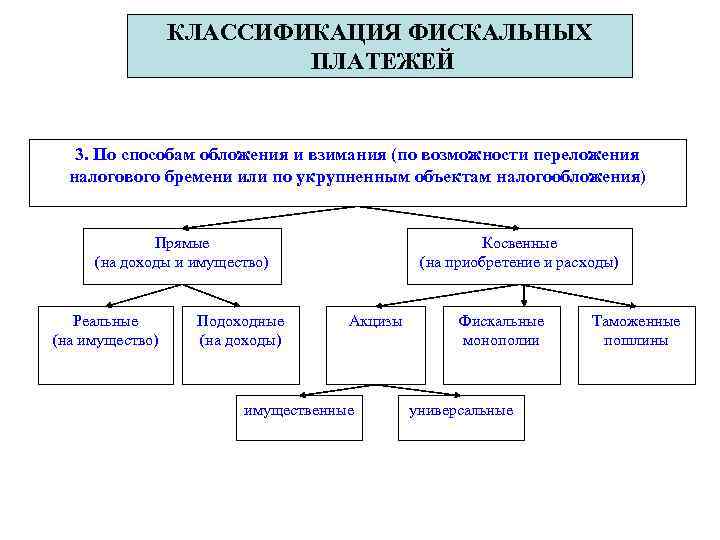 КЛАССИФИКАЦИЯ ФИСКАЛЬНЫХ ПЛАТЕЖЕЙ

3. По способам обложения и взимания (по возможности переложения налогового бремени или по укрупненным объектам налогообложения)

Прямые (на доходы и имущество)

Косвенные (на приобретение и расходы)

Реальные (на имущество)

Подоходные (на доходы)

Акцизы

Фискальные монополии

Таможенные пошлины

имущественные

универсальные